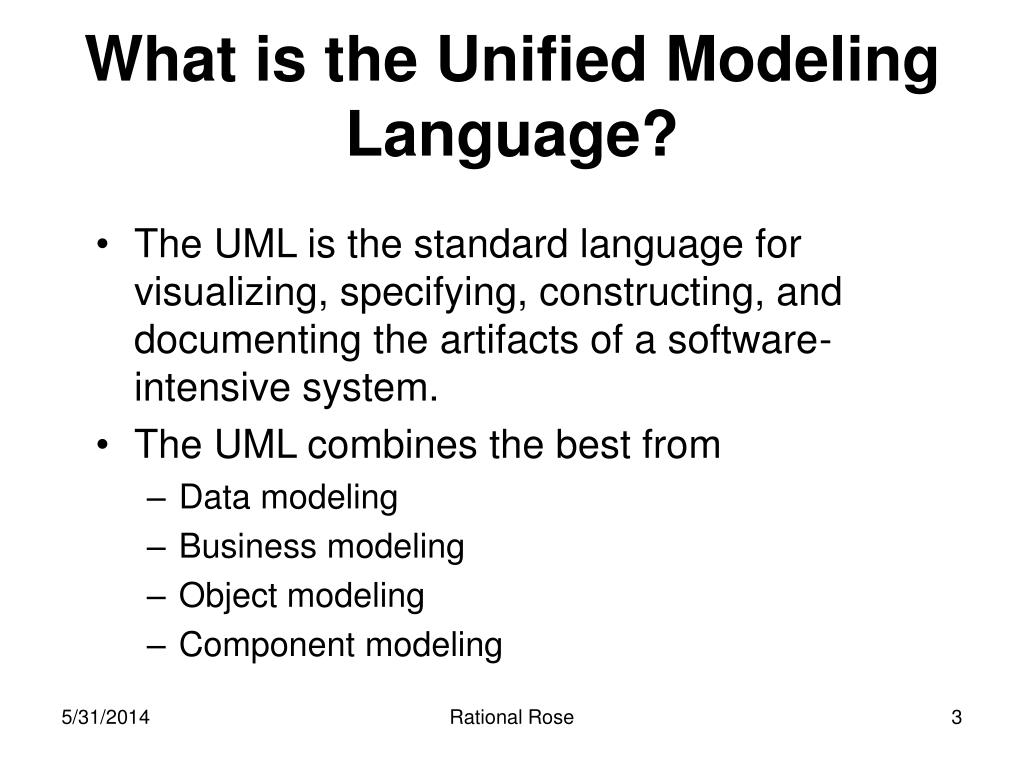 What is the Unified Modeling Language?

• The UML is the standard language for visualizing, specifying, constructing, and documenting the artifacts of a software-intensive system.
• The UML combines the best from
– Data modeling
– Business modeling
– Object modeling
– Component modeling

5/31/2014
Rational Rose
3